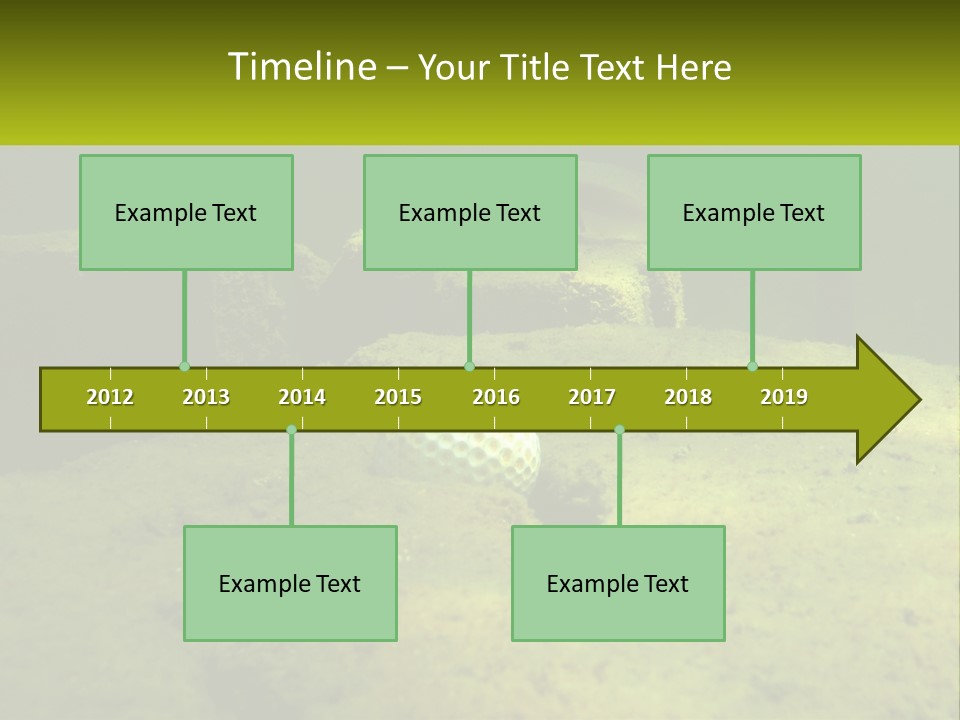 Timeline – Your Title Text Here

Example Text

Example Text

Example Text

2012 2013 2014 2015 2016 2017 2018 2019

Example Text

Example Text